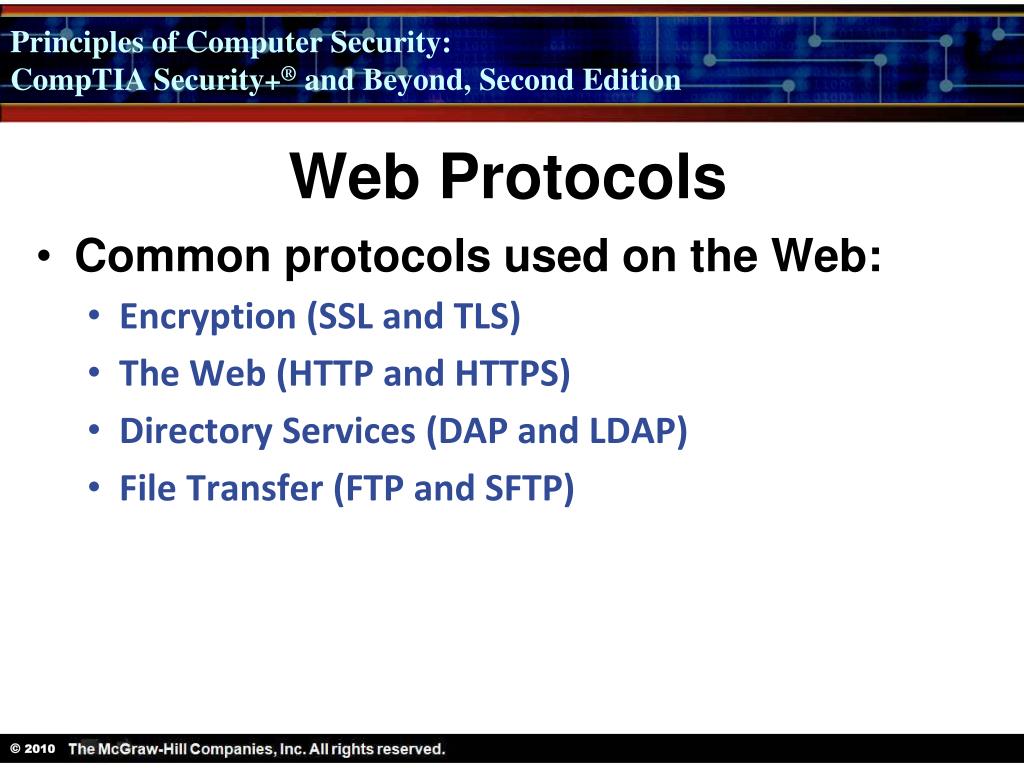 Principles of Computer Security:
CompTIA Security+® and Beyond, Second Edition

Web Protocols

• Common protocols used on the Web:
• Encryption (SSL and TLS)
• The Web (HTTP and HTTPS)
• Directory Services (DAP and LDAP)
• File Transfer (FTP and SFTP)

© 2010 The McGraw-Hill Companies, Inc. All rights reserved.